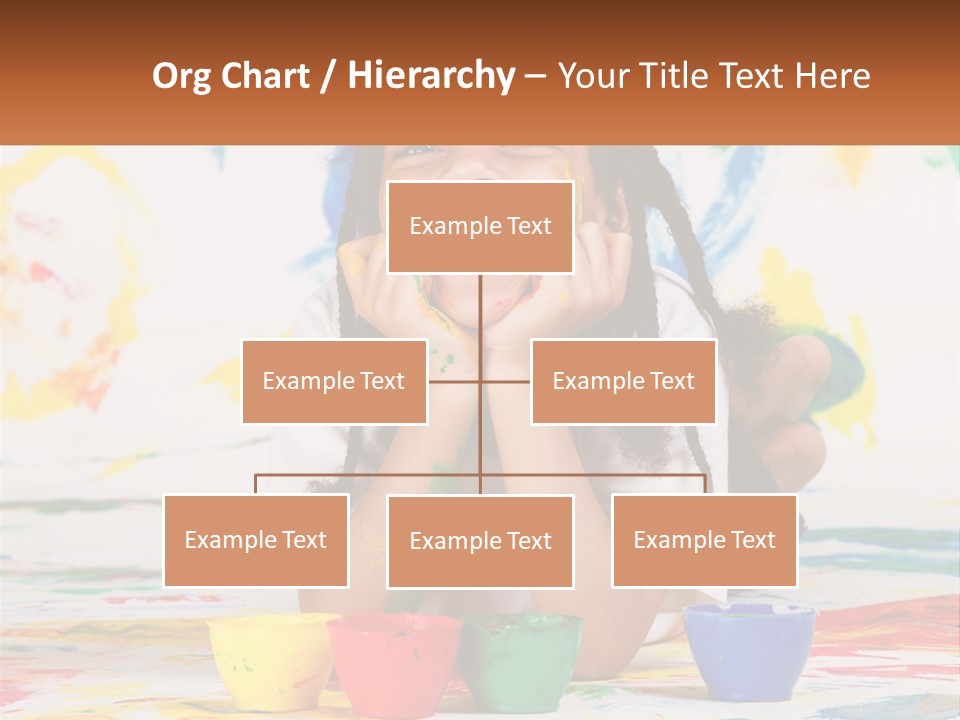 Org Chart / Hierarchy – Your Title Text Here

Example Text

Example Text

Example Text

Example Text

Example Text

Example Text